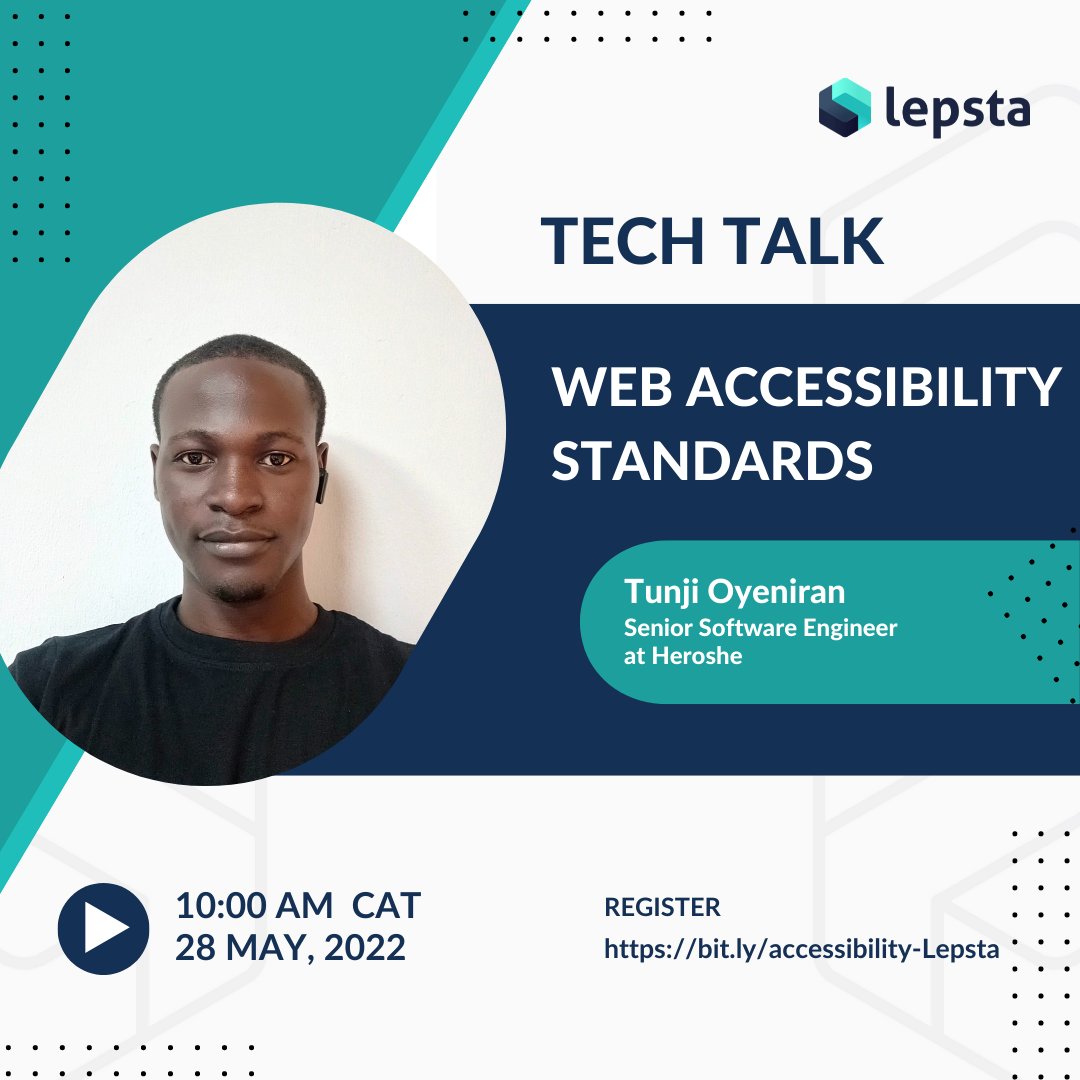 lepsta

TECH TALK

WEB ACCESSIBILITY STANDARDS

Tunji Oyeniran
Senior Software Engineer at Heroshe

10:00 AM CAT
28 MAY, 2022

REGISTER
https://bit.ly/accessibility-Lepsta